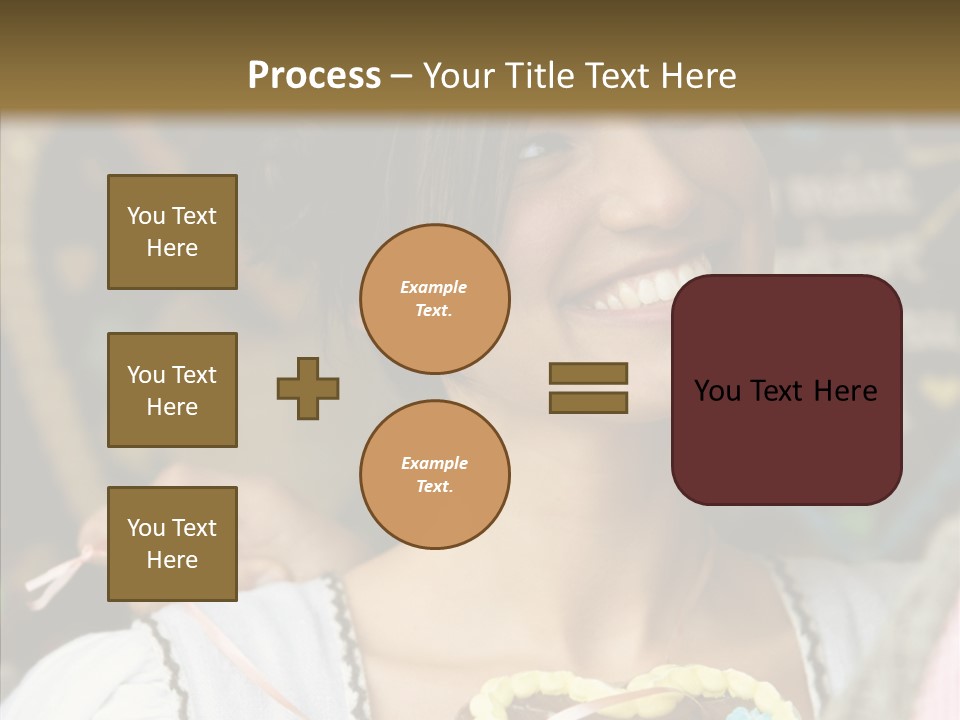 Process – Your Title Text Here

You Text Here

You Text Here

You Text Here

Example Text.

Example Text.

You Text Here